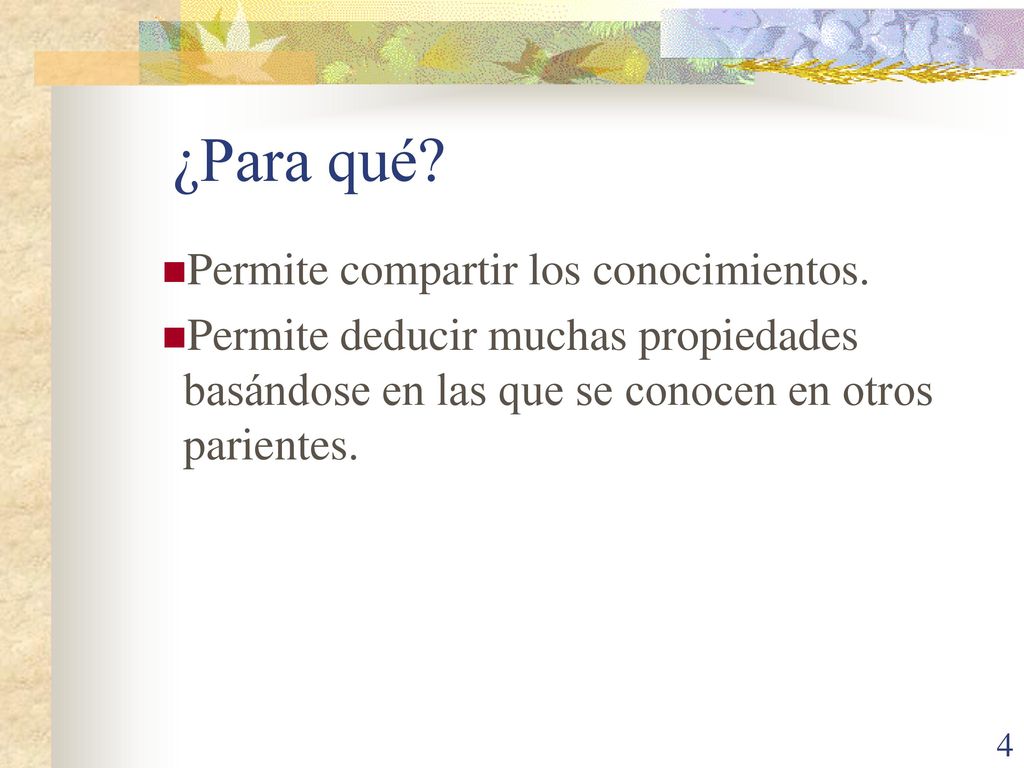 ¿Para qué?

Permite compartir los conocimientos.

Permite deducir muchas propiedades basándose en las que se conocen en otros parientes.

4